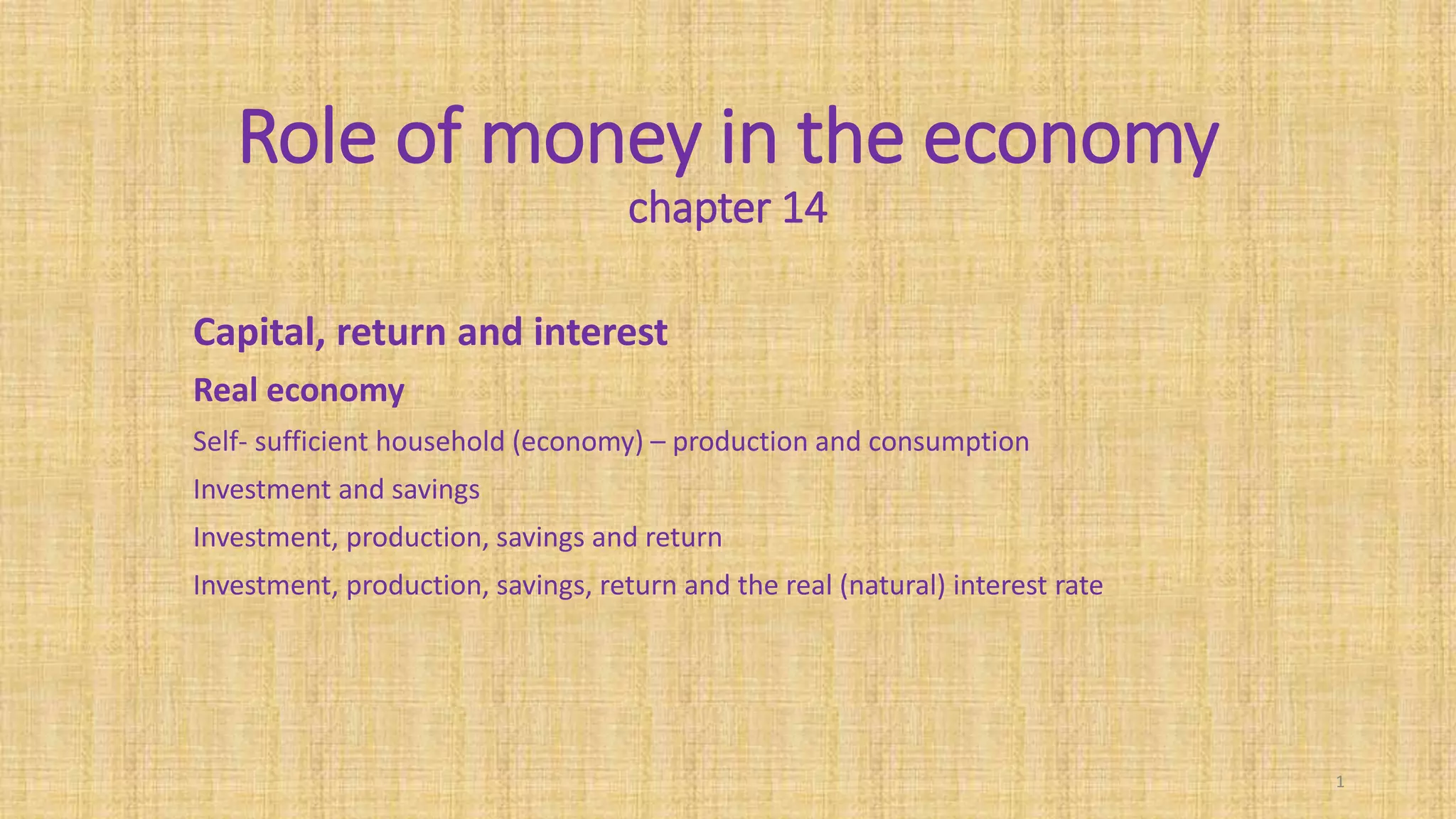 Role of money in the economy
chapter 14

Capital, return and interest

Real economy

Self- sufficient household (economy) – production and consumption

Investment and savings

Investment, production, savings and return

Investment, production, savings, return and the real (natural) interest rate

1